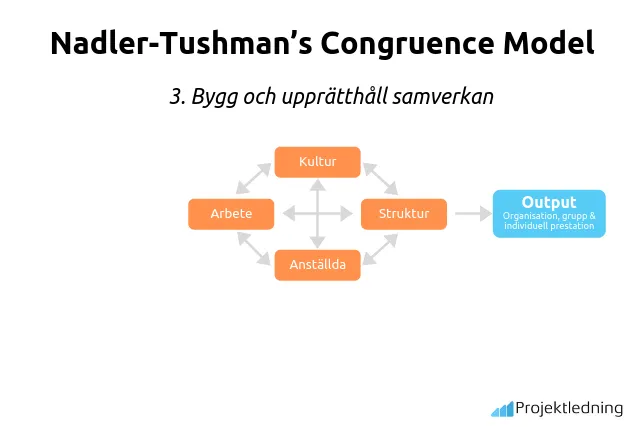 Nadler-Tushman's Congruence Model

3. Bygg och upprätthåll samverkan

Kultur

Arbete

Struktur

Anställda

Output
Organisation, grupp & individuell prestation

Projektledning